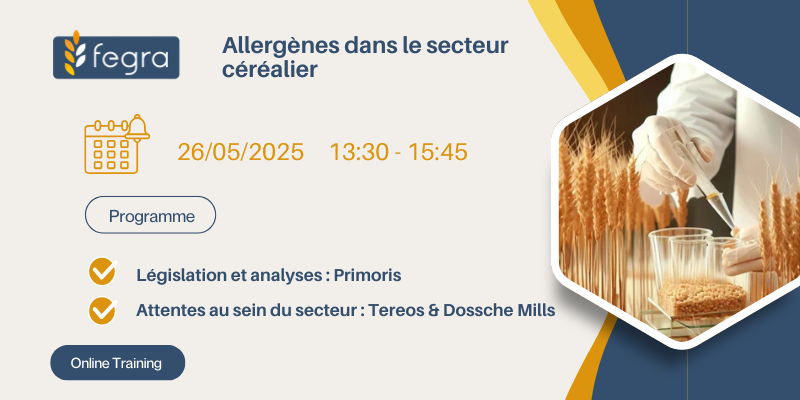 fegra

Allergènes dans le secteur céréalier

26/05/2025 13:30 - 15:45

Programme

Législation et analyses : Primoris

Attentes au sein du secteur : Tereos & Dossche Mills

Online Training